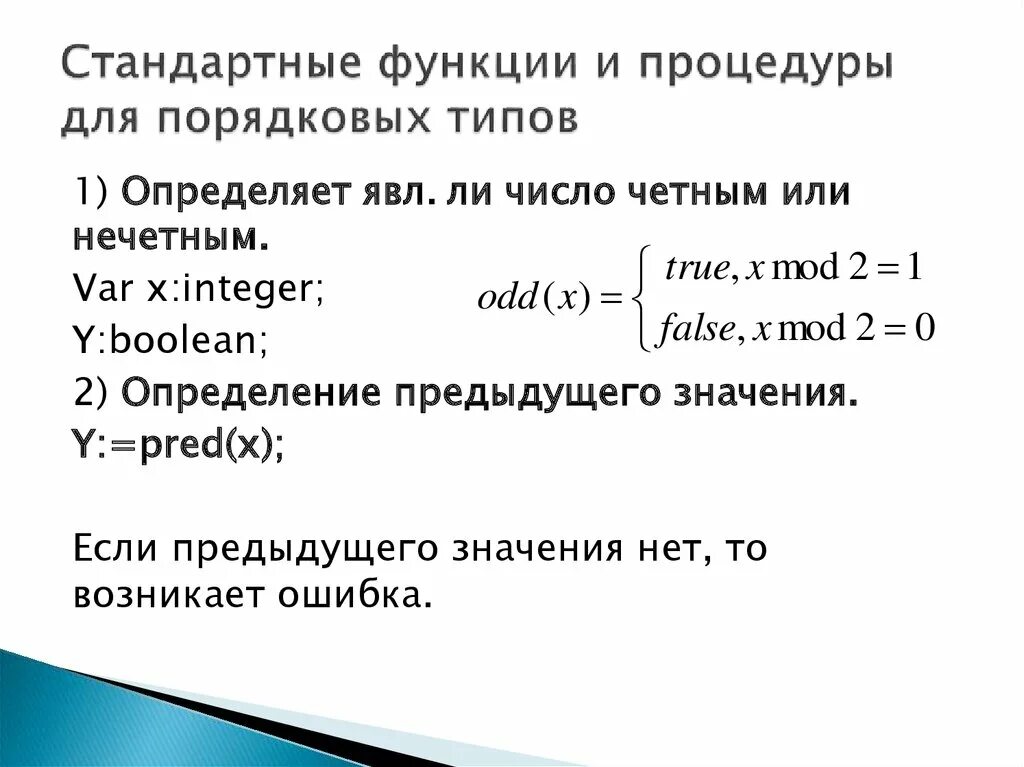 Стандартные функции и процедуры для порядковых типов

1) Определяет явл. ли число четным или нечетным.

Var x:integer;

Y:boolean;

$odd(x) = \begin{cases} true, x \bmod 2 = 1 \\ false, x \bmod 2 = 0 \end{cases}$

2) Определение предыдущего значения.

Y:=pred(x);

Если предыдущего значения нет, то возникает ошибка.